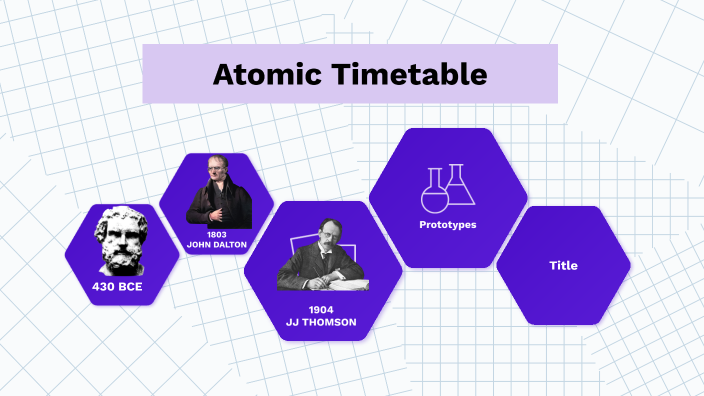 Atomic Timetable

430 BCE

1803
JOHN DALTON

1904
JJ THOMSON

Prototypes

Title